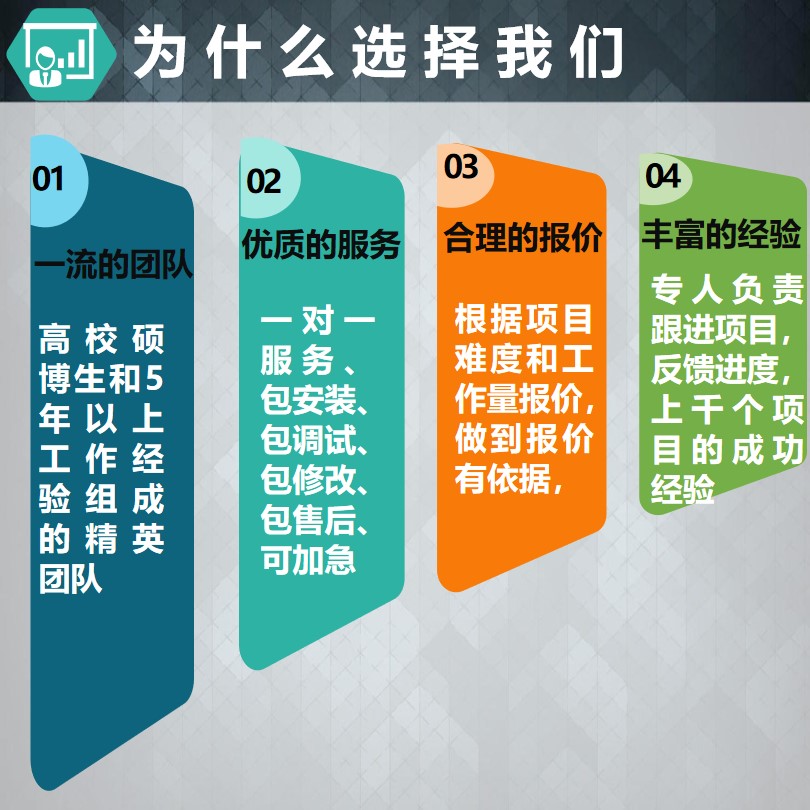 为什么选择我们

01

一流的团队

高校硕博生和5年以上工作经验组成的精英团队

02

优质的服务

一对一服务、包安装、包调试、包修改、包售后、可加急

03

合理的报价

根据项目难度和工作量报价，做到报价有依据，

04

丰富的经验

专人负责跟进项目，反馈进度，上千个项目的成功经验